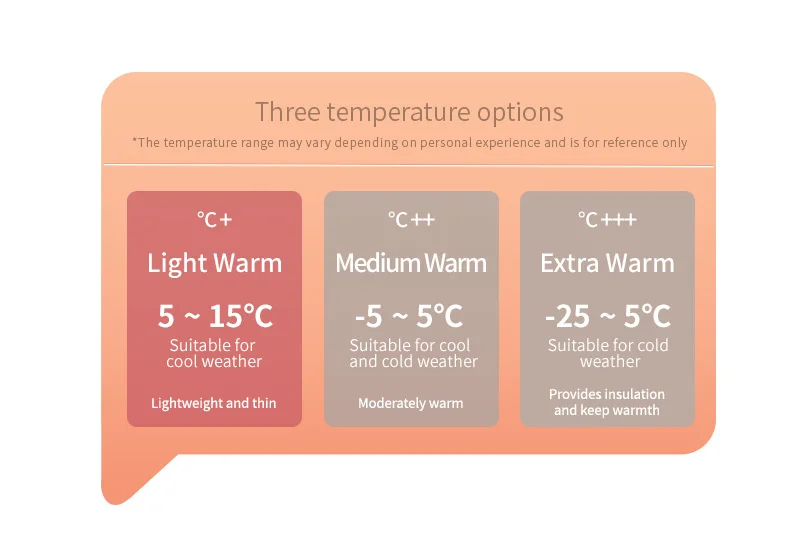 Three temperature options

*The temperature range may vary depending on personal experience and is for reference only

°C+

Light Warm

5 ~ 15°C

Suitable for cool weather

Lightweight and thin

°C++

Medium Warm

-5 ~ 5°C

Suitable for cool and cold weather

Moderately warm

°C+++

Extra Warm

-25 ~ 5°C

Suitable for cold weather

Provides insulation and keep warmth